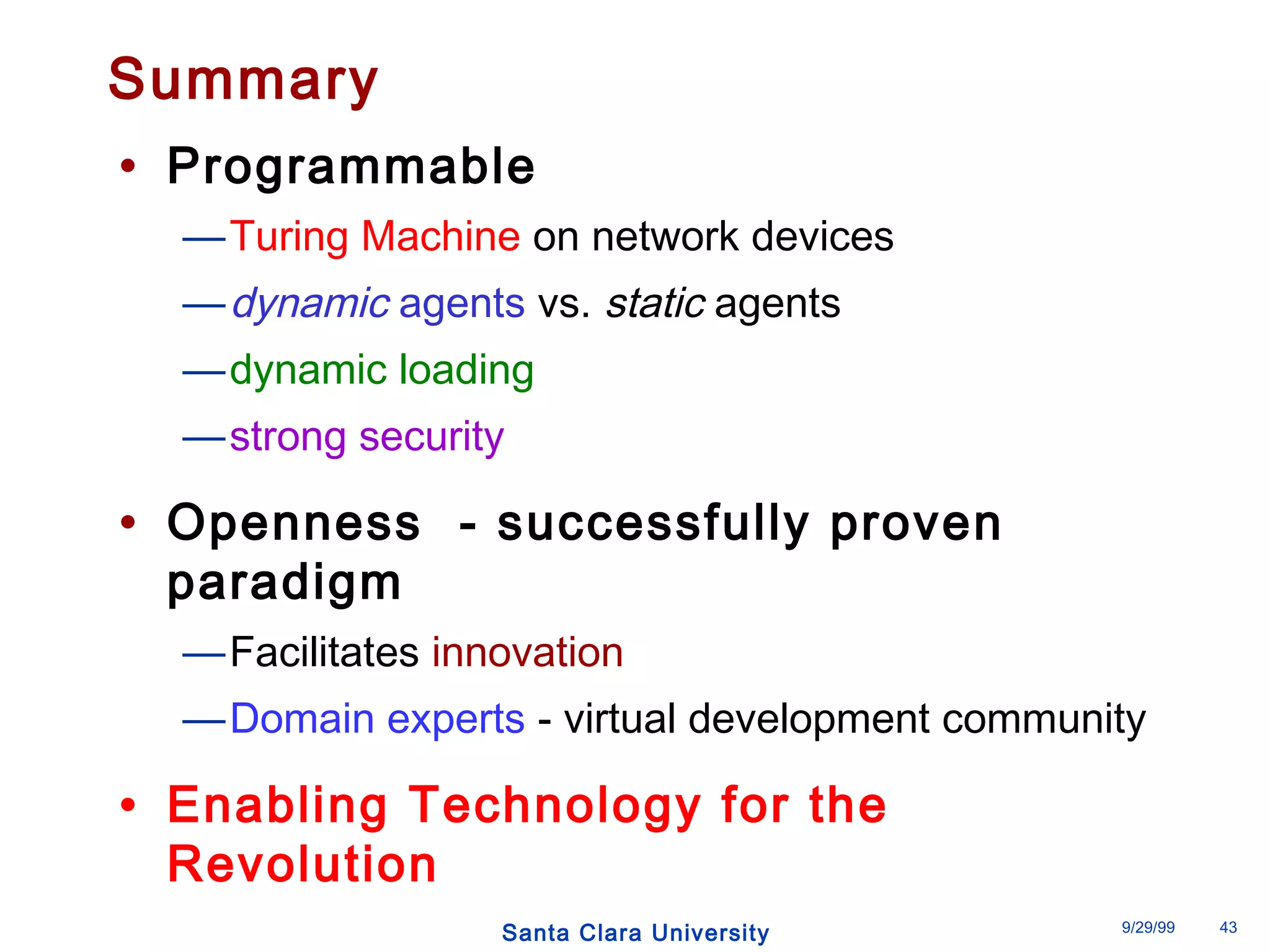 Summary

• Programmable

—Turing Machine on network devices

—dynamic agents vs. static agents

—dynamic loading

—strong security

• Openness - successfully proven paradigm

—Facilitates innovation

—Domain experts - virtual development community

• Enabling Technology for the Revolution

Santa Clara University

9/29/99

43